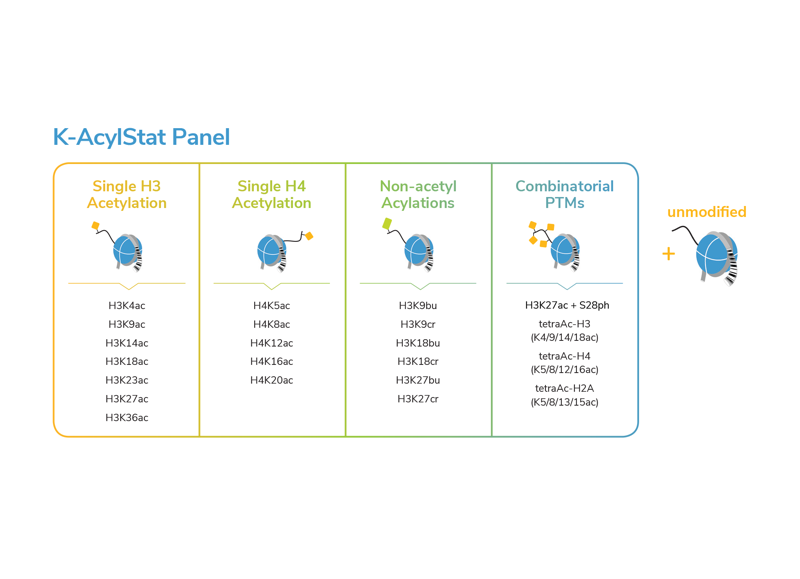 K-AcylStat Panel

Single H3 Acetylation

H3K4ac
H3K9ac
H3K14ac
H3K18ac
H3K23ac
H3K27ac
H3K36ac

Single H4 Acetylation

H4K5ac
H4K8ac
H4K12ac
H4K16ac
H4K20ac

Non-acetyl Acylations

H3K9bu
H3K9cr
H3K18bu
H3K18cr
H3K27bu
H3K27cr

Combinatorial PTMs

H3K27ac + S28ph
tetraAc-H3 (K4/9/14/18ac)
tetraAc-H4 (K5/8/12/16ac)
tetraAc-H2A (K5/8/13/15ac)

+ unmodified